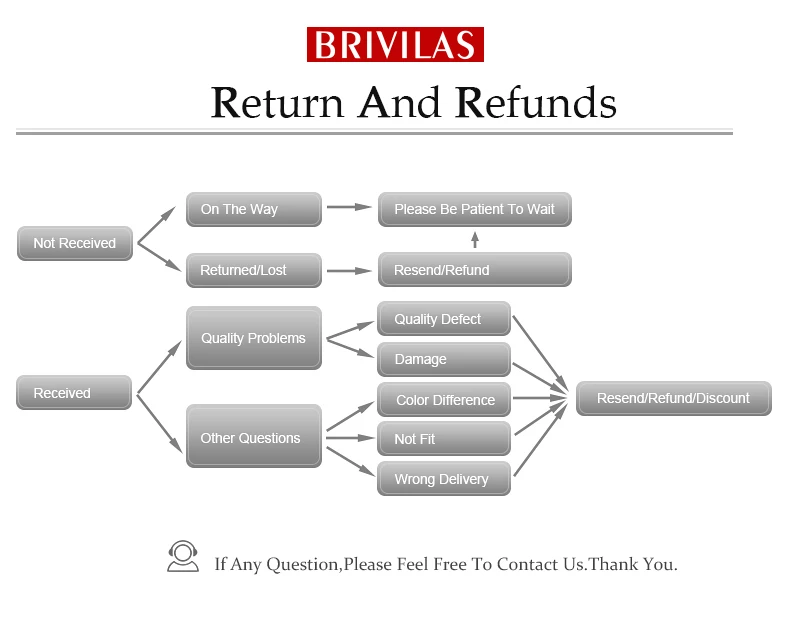 BRIVILAS

Return And Refunds

Not Received

On The Way

Please Be Patient To Wait

Returned/Lost

Resend/Refund

Received

Quality Problems

Quality Defect

Damage

Other Questions

Color Difference

Not Fit

Wrong Delivery

Resend/Refund/Discount

If Any Question,Please Feel Free To Contact Us.Thank You.